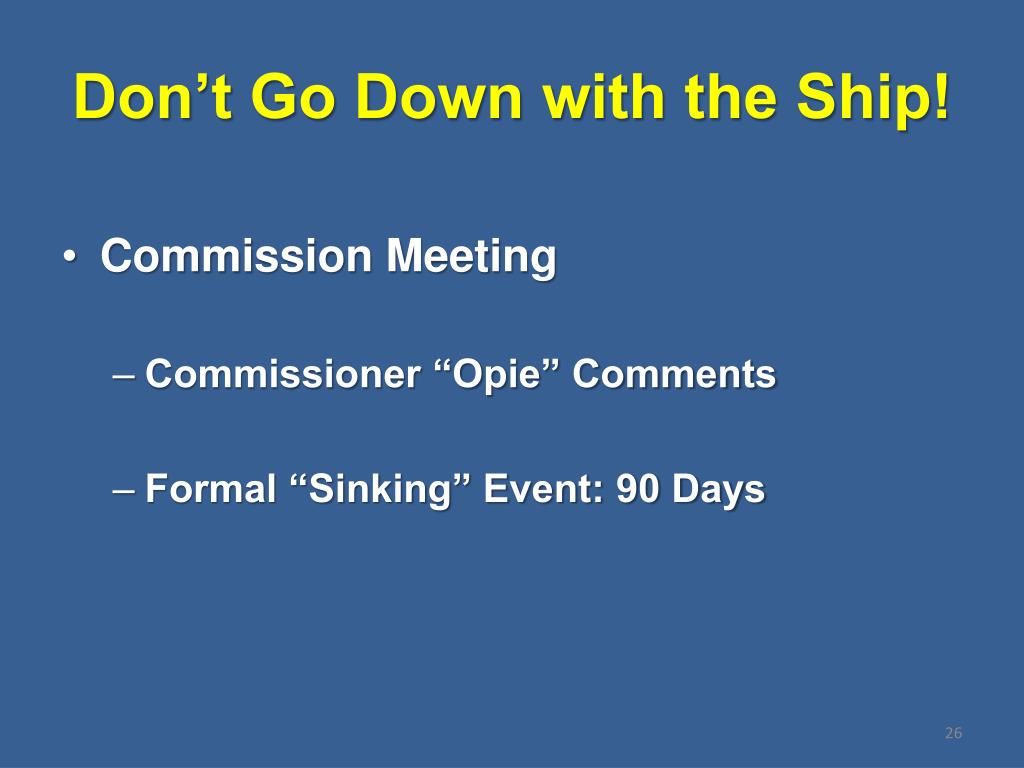 Don’t Go Down with the Ship!

• Commission Meeting

– Commissioner “Opie” Comments

– Formal “Sinking” Event: 90 Days

26